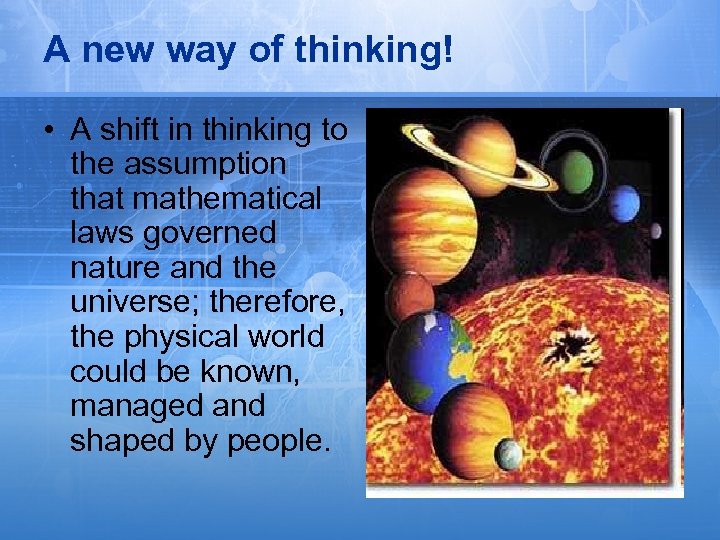 A new way of thinking!

• A shift in thinking to the assumption that mathematical laws governed nature and the universe; therefore, the physical world could be known, managed and shaped by people.